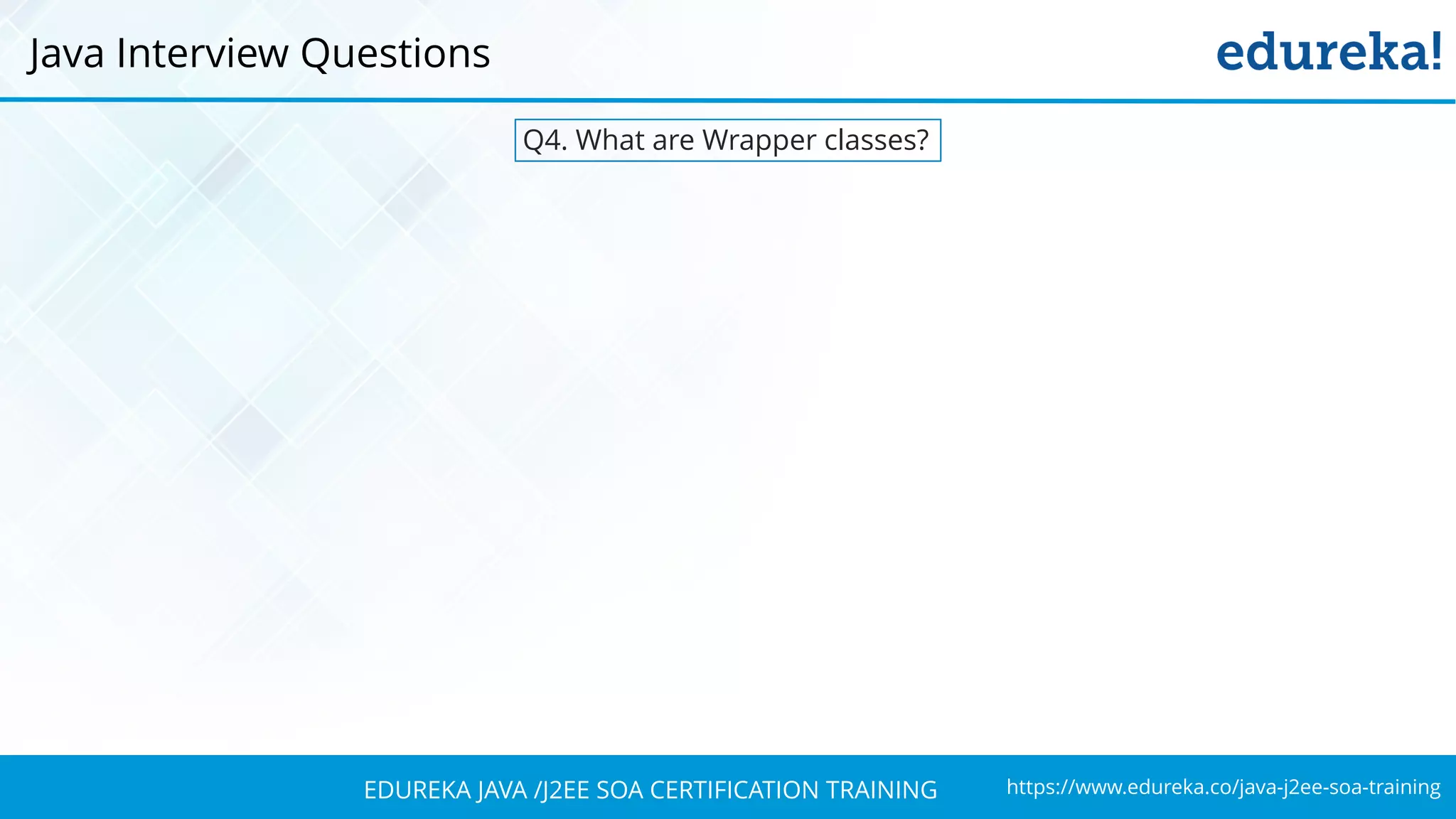 Java Interview Questions

edureka!

Q4. What are Wrapper classes?

EDUREKA JAVA /J2EE SOA CERTIFICATION TRAINING

https://www.edureka.co/java-j2ee-soa-training